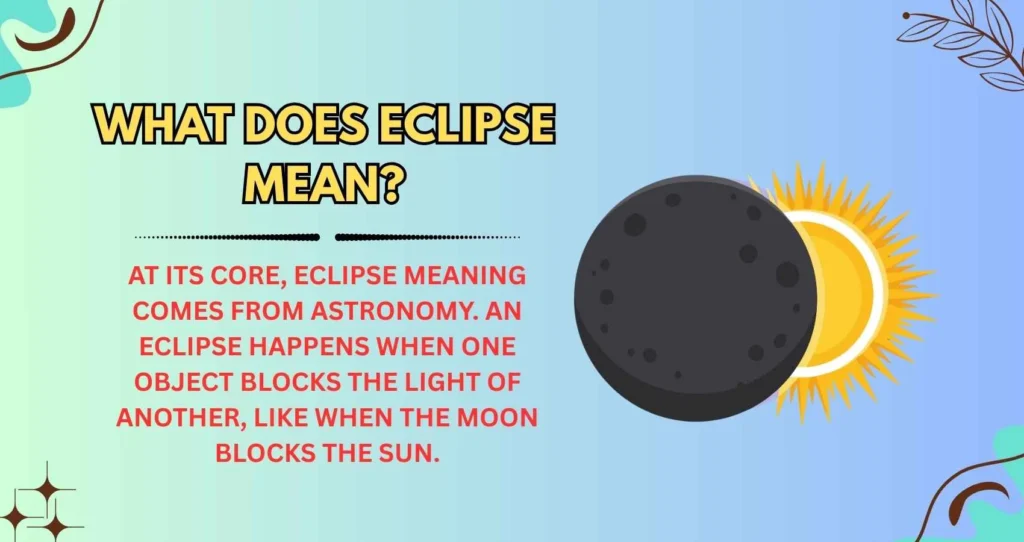 WHAT DOES ECLIPSE MEAN?

AT ITS CORE, ECLIPSE MEANING COMES FROM ASTRONOMY. AN ECLIPSE HAPPENS WHEN ONE OBJECT BLOCKS THE LIGHT OF ANOTHER, LIKE WHEN THE MOON BLOCKS THE SUN.